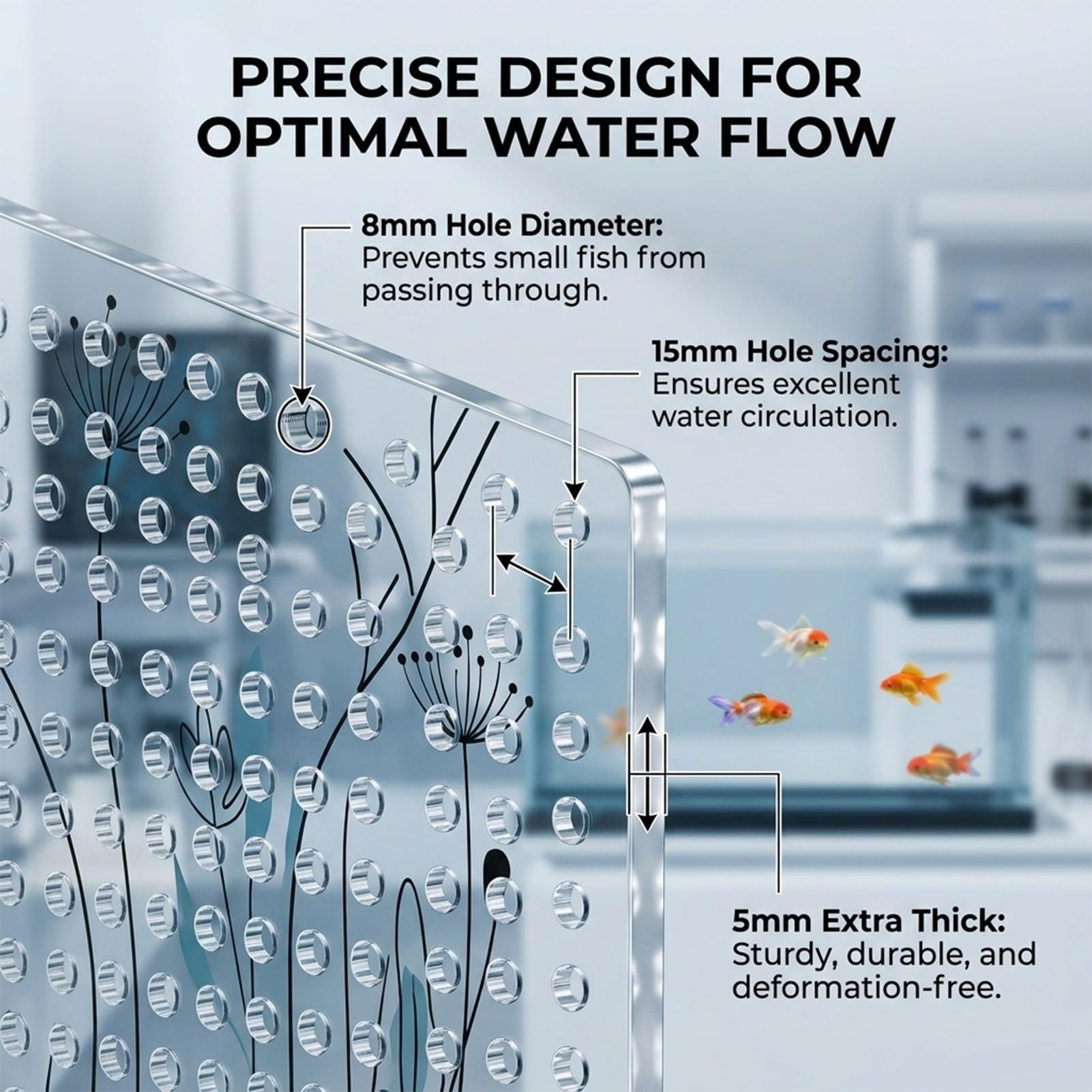 PRECISE DESIGN FOR OPTIMAL WATER FLOW

8mm Hole Diameter:
Prevents small fish from passing through.

15mm Hole Spacing:
Ensures excellent water circulation.

5mm Extra Thick:
Sturdy, durable, and deformation-free.